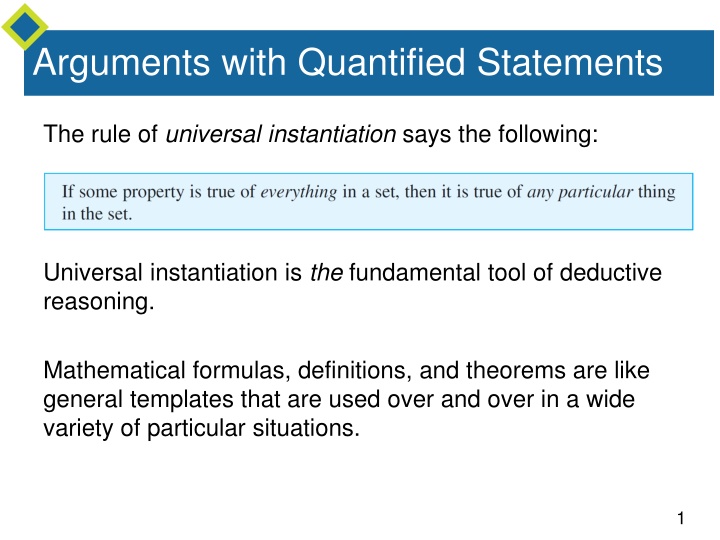 Arguments with Quantified Statements

The rule of universal instantiation says the following:

If some property is true of everything in a set, then it is true of any particular thing in the set.

Universal instantiation is the fundamental tool of deductive reasoning.

Mathematical formulas, definitions, and theorems are like general templates that are used over and over in a wide variety of particular situations.

1